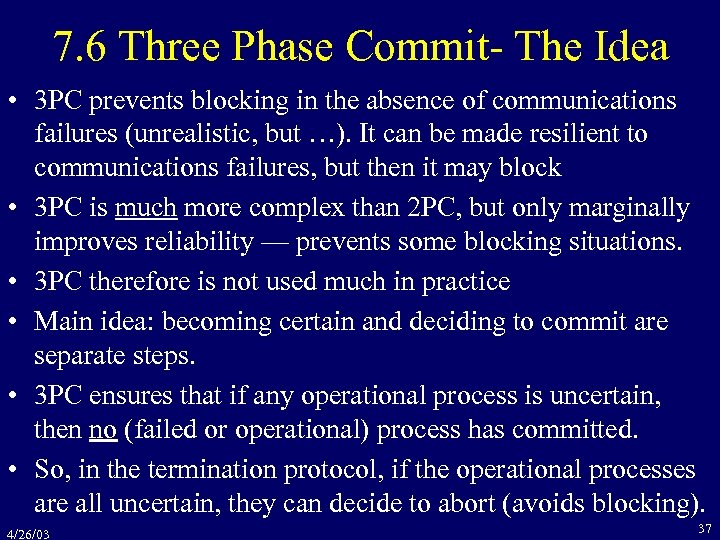 7.6 Three Phase Commit- The Idea

• 3PC prevents blocking in the absence of communications failures (unrealistic, but …). It can be made resilient to communications failures, but then it may block

• 3PC is much more complex than 2PC, but only marginally improves reliability — prevents some blocking situations.

• 3PC therefore is not used much in practice

• Main idea: becoming certain and deciding to commit are separate steps.

• 3PC ensures that if any operational process is uncertain, then no (failed or operational) process has committed.

• So, in the termination protocol, if the operational processes are all uncertain, they can decide to abort (avoids blocking).

4/26/03

37